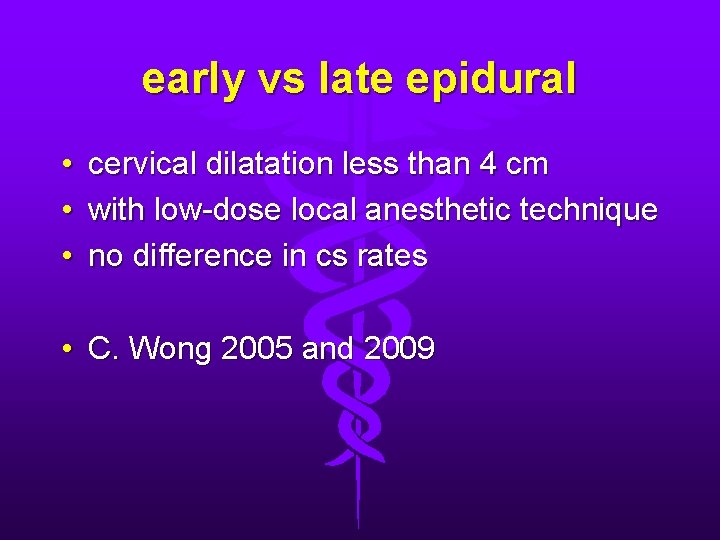 early vs late epidural

• cervical dilatation less than 4 cm
• with low-dose local anesthetic technique
• no difference in cs rates

• C. Wong 2005 and 2009